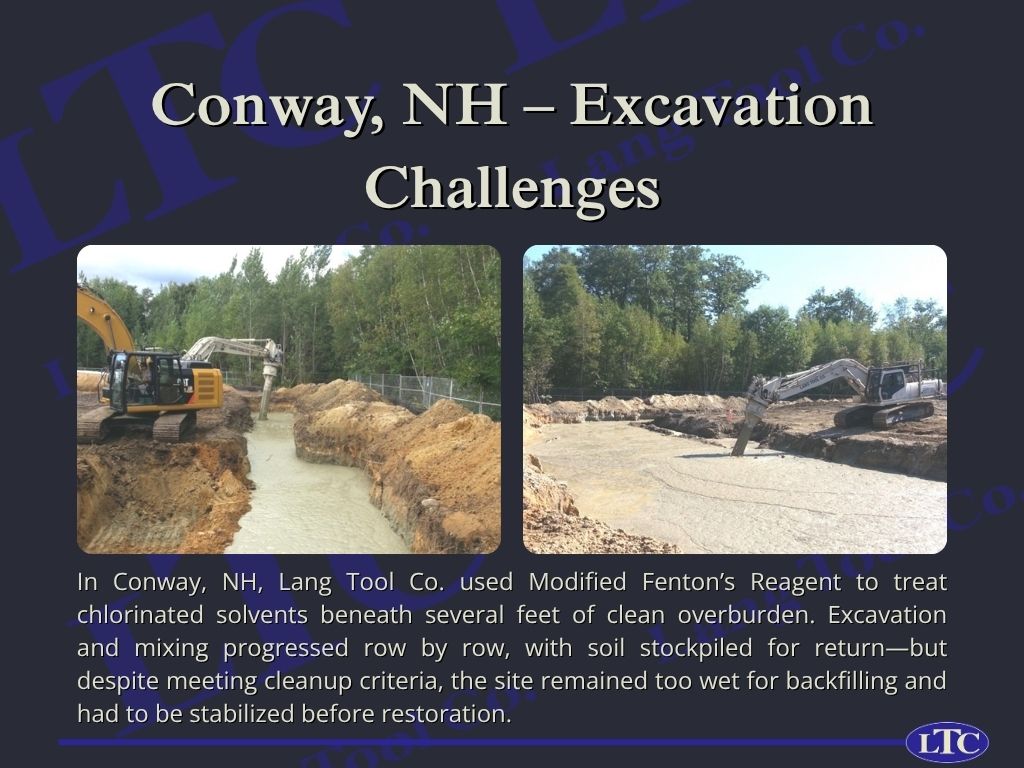 Conway, NH – Excavation Challenges

In Conway, NH, Lang Tool Co. used Modified Fenton's Reagent to treat chlorinated solvents beneath several feet of clean overburden. Excavation and mixing progressed row by row, with soil stockpiled for return—but despite meeting cleanup criteria, the site remained too wet for backfilling and had to be stabilized before restoration.

LTC